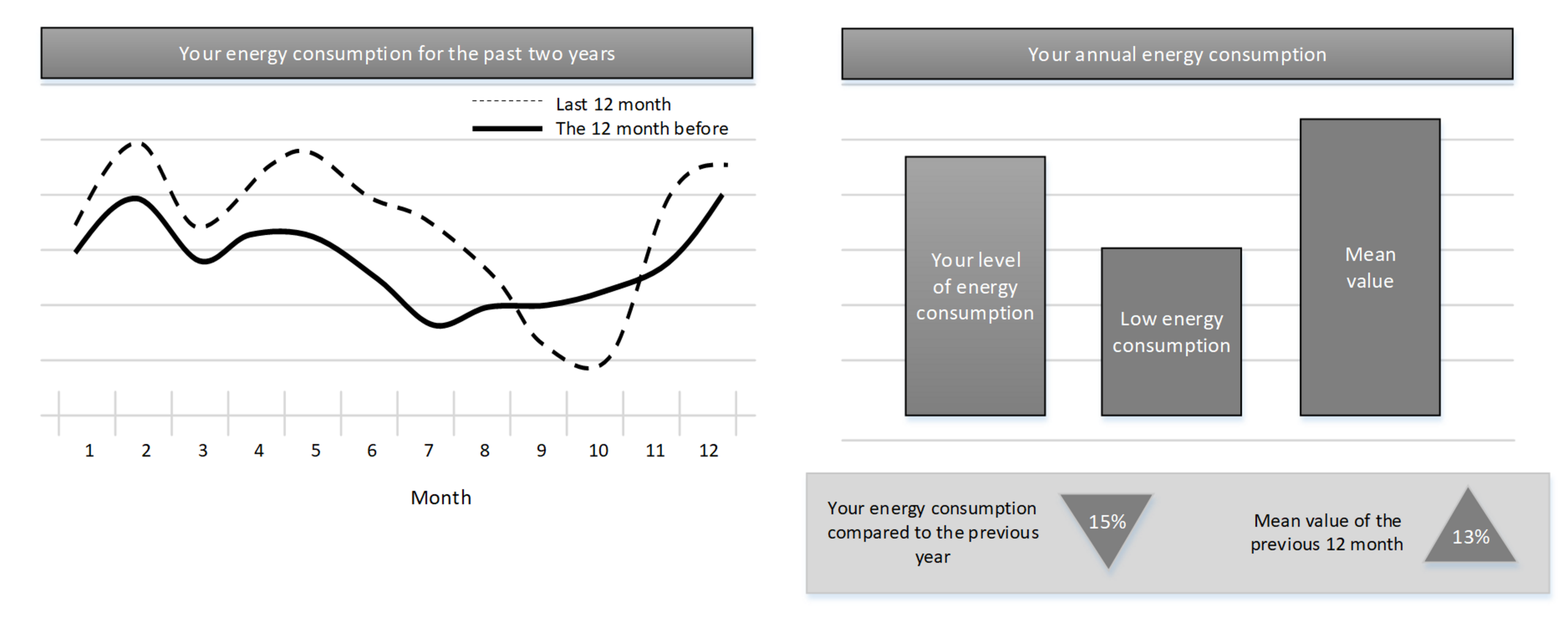 Your energy consumption for the past two years

Last 12 month
The 12 month before

1 2 3 4 5 6 7 8 9 10 11 12

Month

Your annual energy consumption

Your level of energy consumption

Low energy consumption

Mean value

Your energy consumption compared to the previous year

15%

Mean value of the previous 12 month

13%